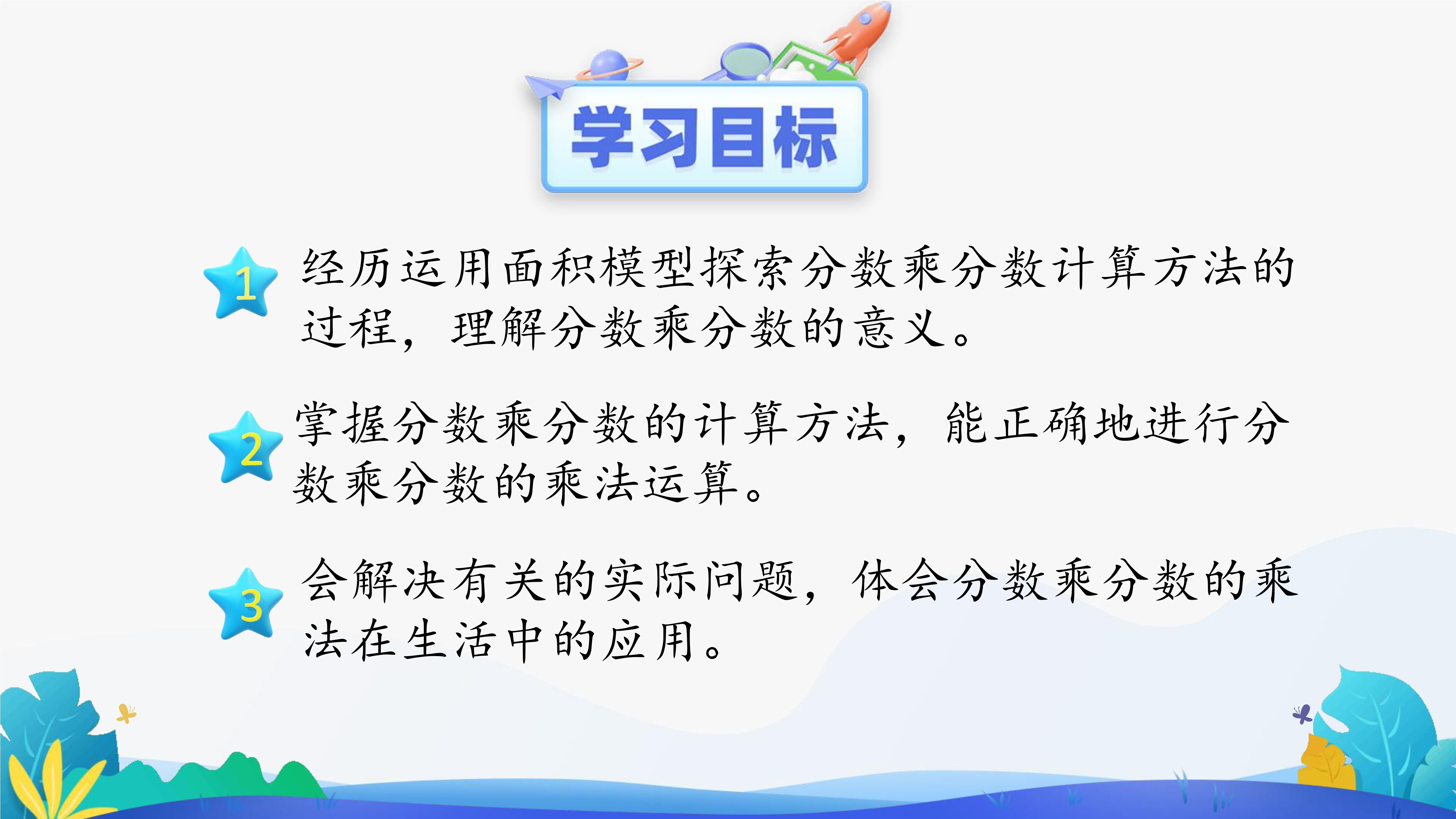 学习目标

1 经历运用面积模型探索分数乘分数计算方法的过程，理解分数乘分数的意义。

2 掌握分数乘分数的计算方法，能正确地进行分数乘分数的乘法运算。

3 会解决有关的实际问题，体会分数乘分数的乘法在生活中的应用。